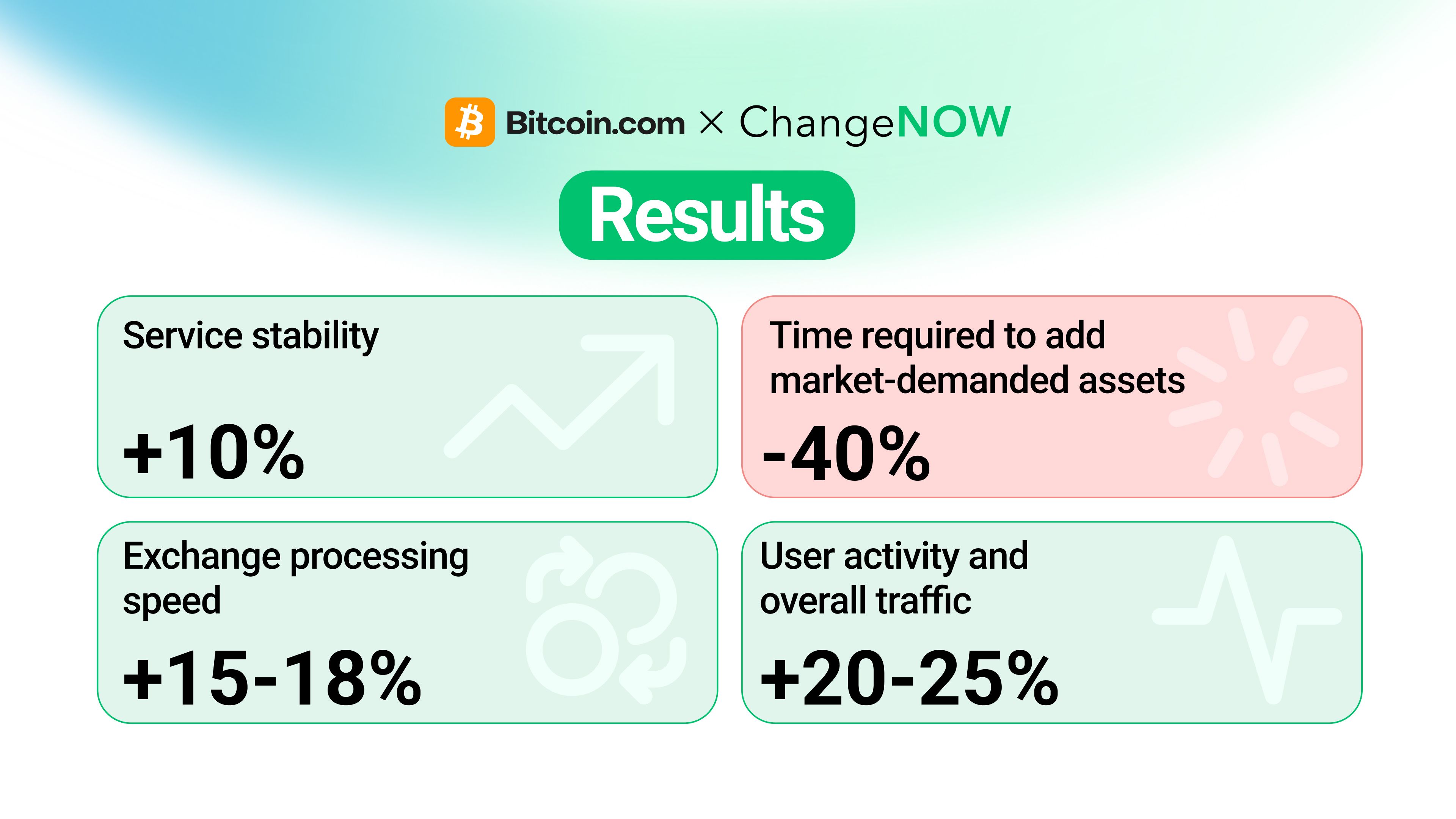 Bitcoin.com × ChangeNOW

Results

Service stability

+10%

Time required to add market-demanded assets

-40%

Exchange processing speed

+15-18%

User activity and overall traffic

+20-25%